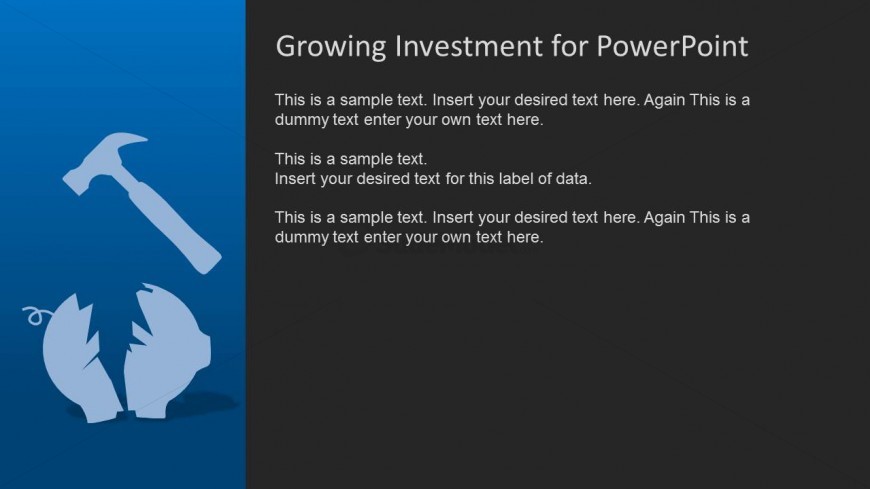 Growing Investment for PowerPoint

This is a sample text. Insert your desired text here. Again This is a dummy text enter your own text here.

This is a sample text.
Insert your desired text for this label of data.

This is a sample text. Insert your desired text here. Again This is a dummy text enter your own text here.